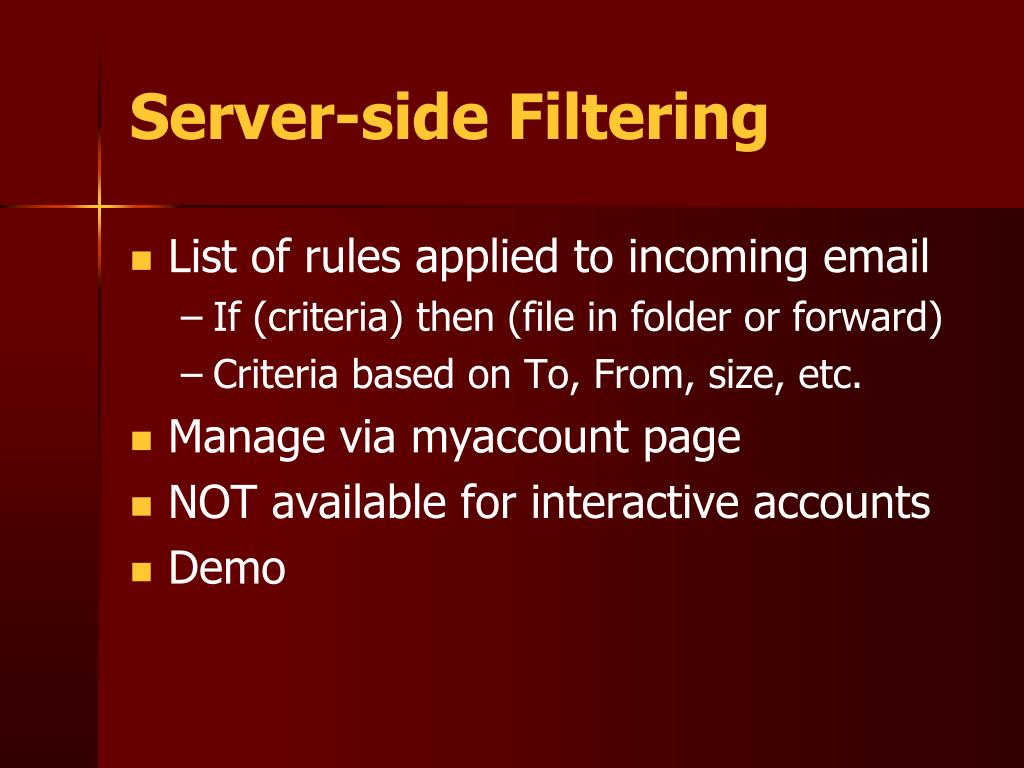 Server-side Filtering

- List of rules applied to incoming email
  – If (criteria) then (file in folder or forward)
  – Criteria based on To, From, size, etc.
- Manage via myaccount page
- NOT available for interactive accounts
- Demo